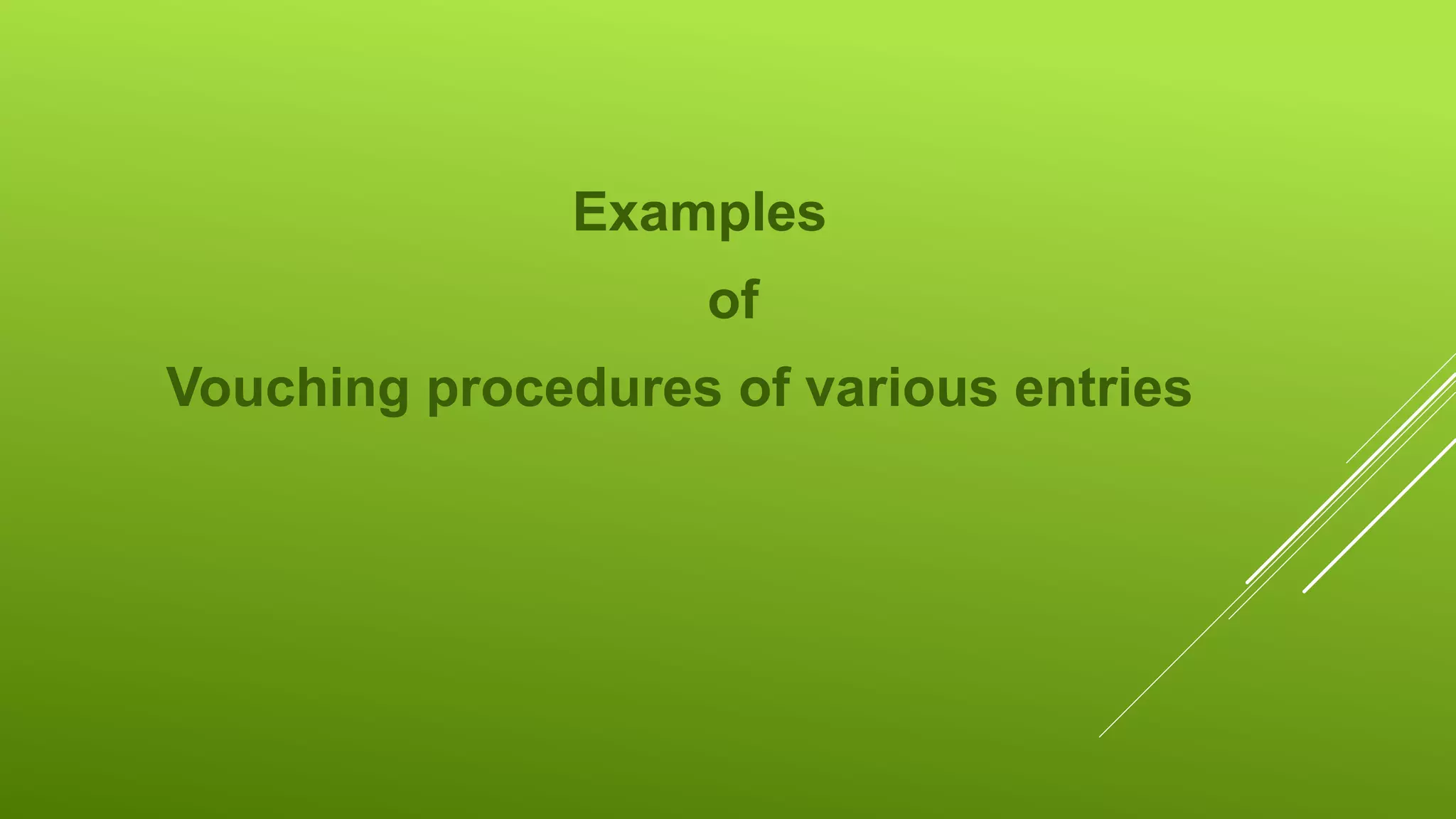 Examples

of

Vouching procedures of various entries